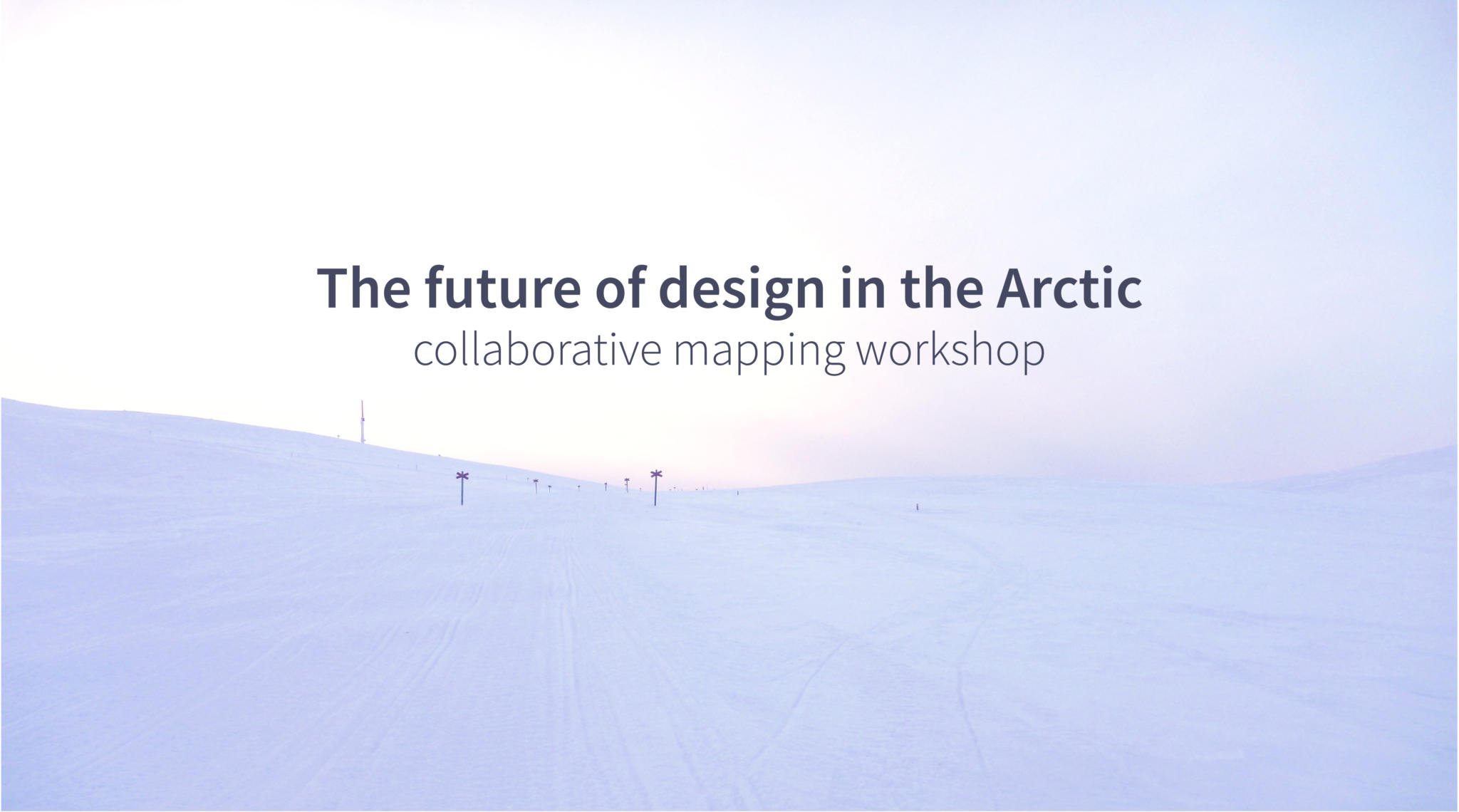 The future of design in the Arctic
collaborative mapping workshop